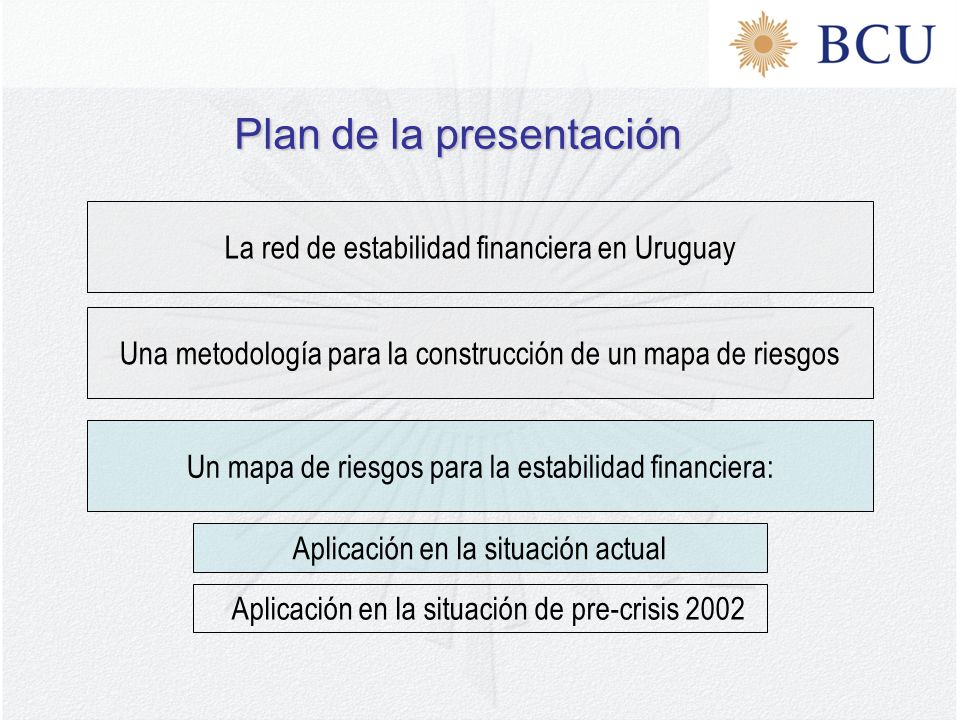 BCU

Plan de la presentación

La red de estabilidad financiera en Uruguay

Una metodología para la construcción de un mapa de riesgos

Un mapa de riesgos para la estabilidad financiera:

Aplicación en la situación actual

Aplicación en la situación de pre-crisis 2002